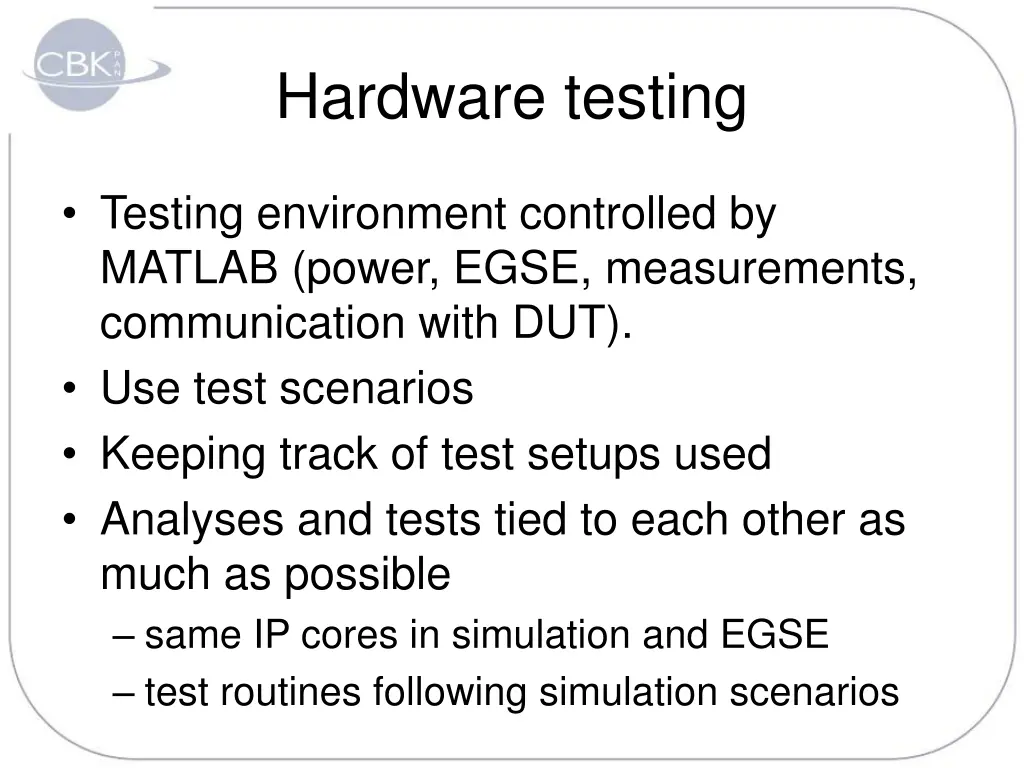 CBK PAN

Hardware testing

• Testing environment controlled by MATLAB (power, EGSE, measurements, communication with DUT).
• Use test scenarios
• Keeping track of test setups used
• Analyses and tests tied to each other as much as possible
– same IP cores in simulation and EGSE
– test routines following simulation scenarios